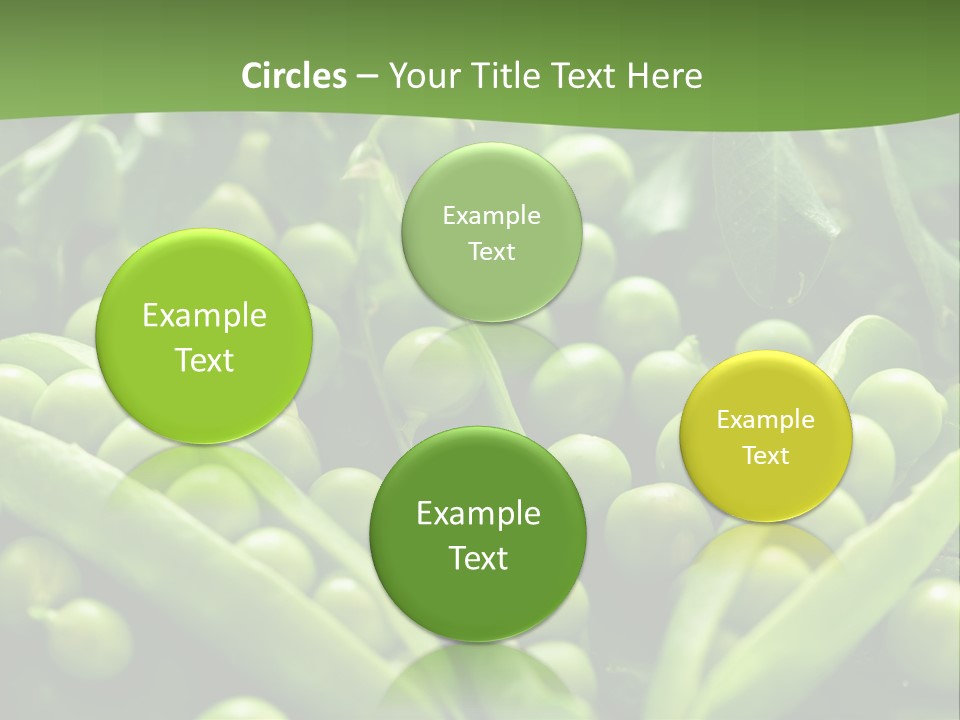 Circles – Your Title Text Here

Example Text

Example Text

Example Text

Example Text